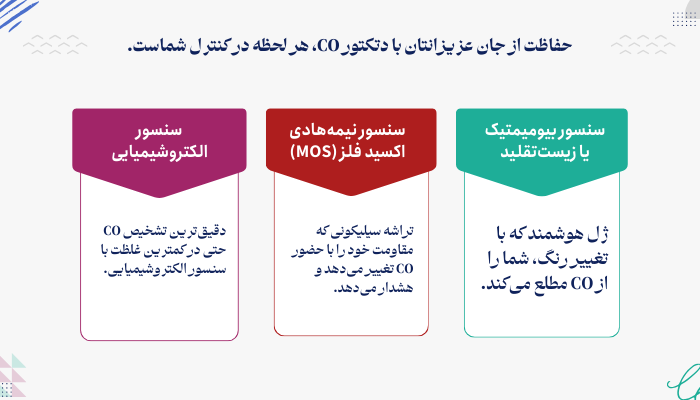 حفاظت از جان عزیزانتان با دتکتور CO، هر لحظه در کنترل شماست.

سنسور بیومیمتیک یا زیست‌تقلید

ژل هوشمند که با تغییر رنگ، شما را از CO مطلع می‌کند.

سنسور نیمه‌هادی اکسید فلز (MOS)

تراشه سیلیکونی که مقاومت خود را با حضور CO تغییر می‌دهد و هشدار می‌دهد.

سنسور الکتروشیمیایی

دقیق‌ترین تشخیص CO حتی در کمترین غلظت با سنسور الکتروشیمیایی.